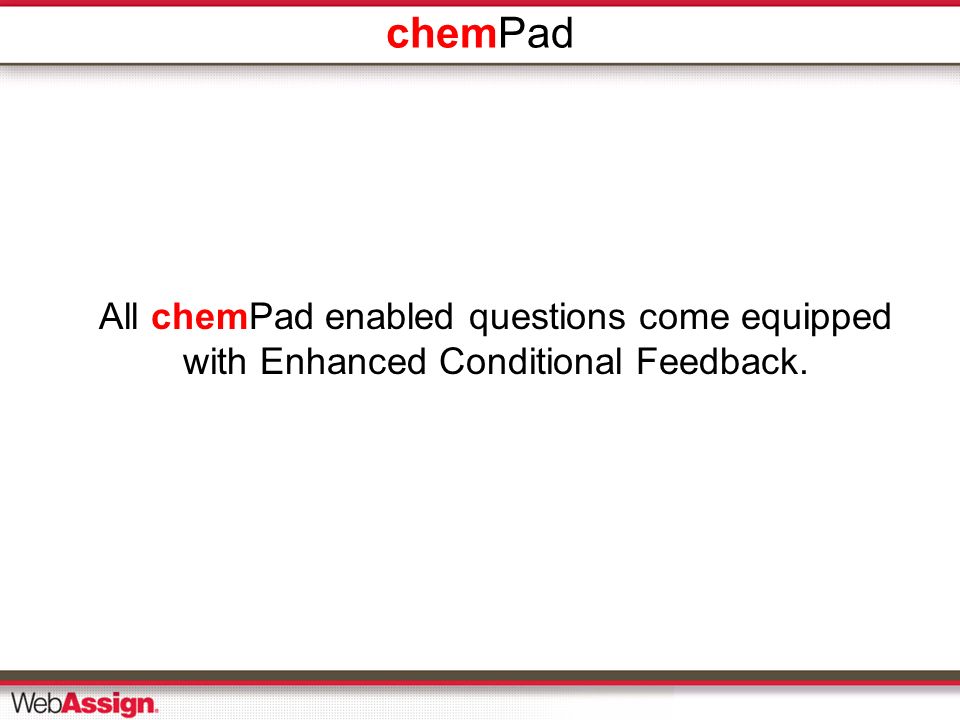 chemPad

All chemPad enabled questions come equipped with Enhanced Conditional Feedback.

WebAssign.